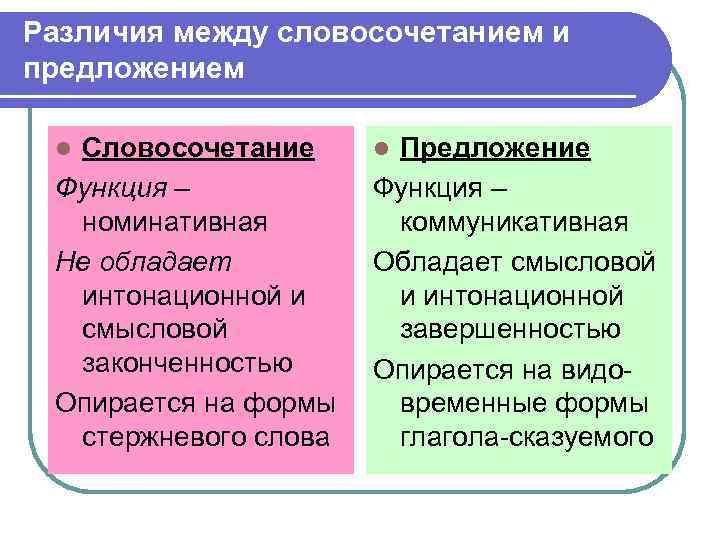 Различия между словосочетанием и предложением

Словосочетание

Функция – номинативная

Не обладает интонационной и смысловой законченностью

Опирается на формы стержневого слова

Предложение

Функция – коммуникативная

Обладает смысловой и интонационной завершенностью

Опирается на видо-временные формы глагола-сказуемого